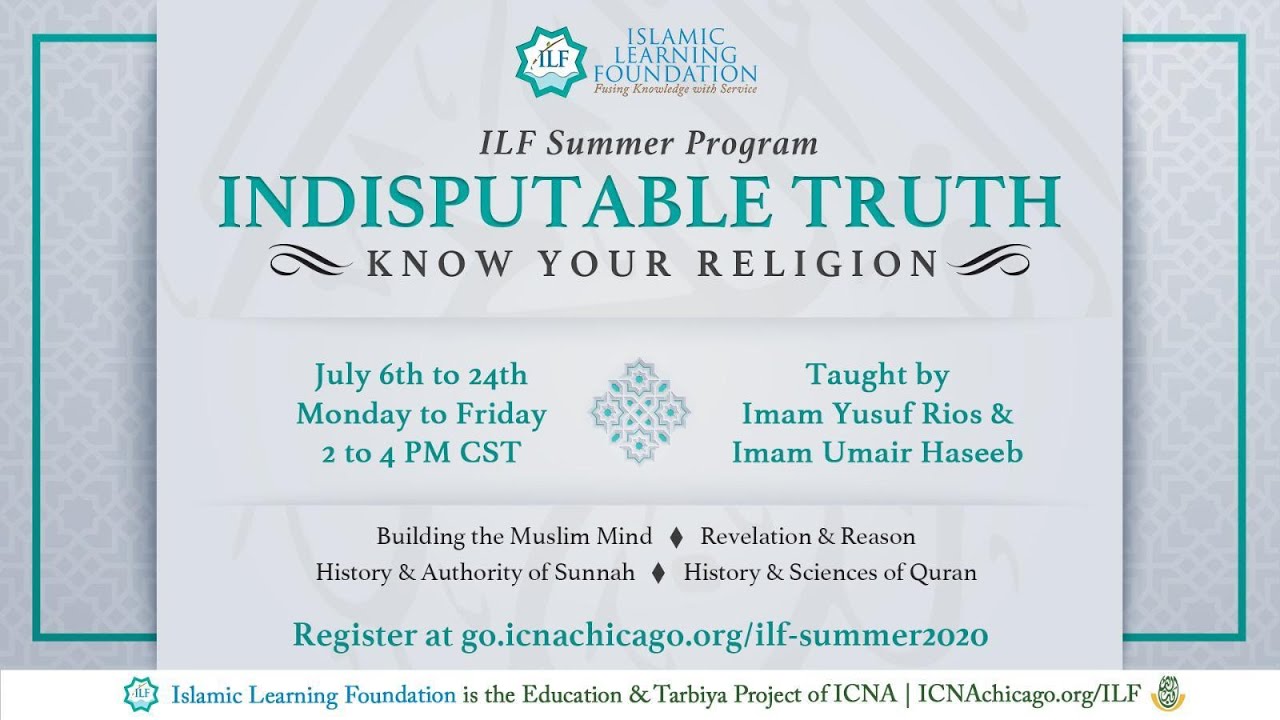 ILF

ISLAMIC LEARNING FOUNDATION
Fusing Knowledge with Service

ILF Summer Program
INDISPUTABLE TRUTH
KNOW YOUR RELIGION

July 6th to 24th
Monday to Friday
2 to 4 PM CST

Taught by
Imam Yusuf Rios &
Imam Umair Haseeb

Building the Muslim Mind ♦ Revelation & Reason
History & Authority of Sunnah ♦ History & Sciences of Quran

Register at go.icnachicago.org/ilf-summer2020

ILF Islamic Learning Foundation is the Education & Tarbiya Project of ICNA | ICNAchicago.org/ILF